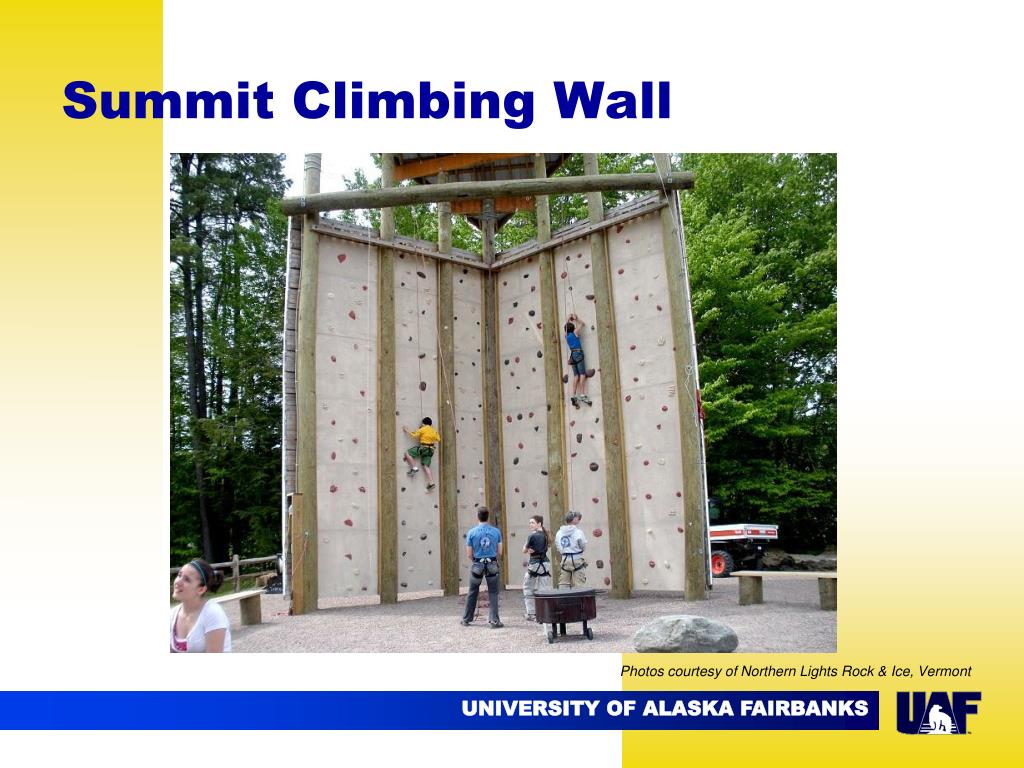 Summit Climbing Wall

Photos courtesy of Northern Lights Rock & Ice, Vermont

UNIVERSITY OF ALASKA FAIRBANKS

UAF